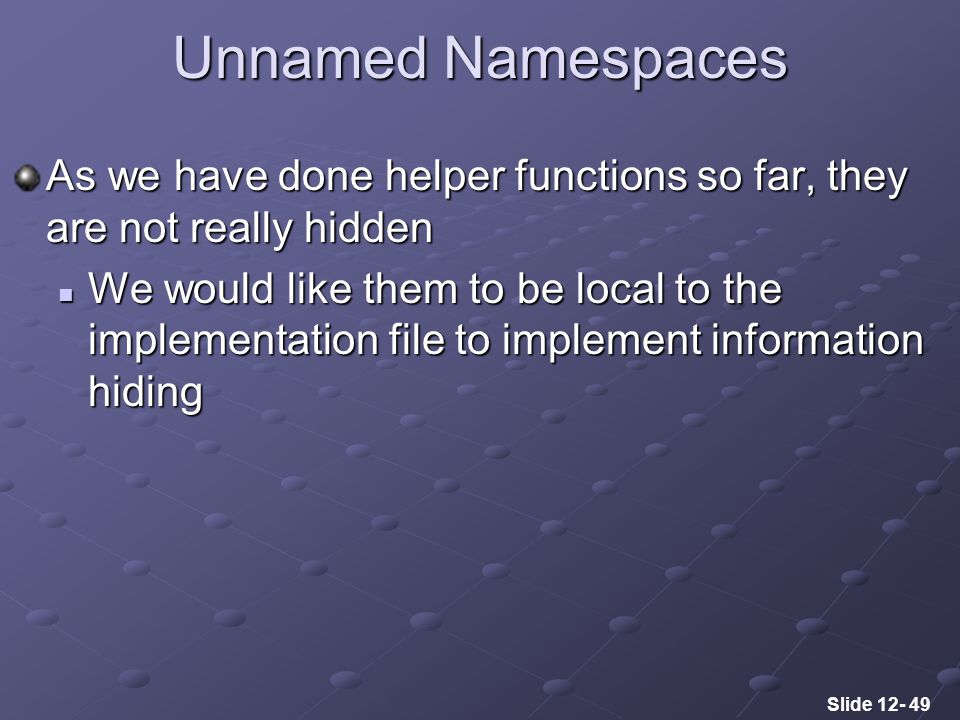 Unnamed Namespaces

As we have done helper functions so far, they are not really hidden

We would like them to be local to the implementation file to implement information hiding

Slide 12- 49